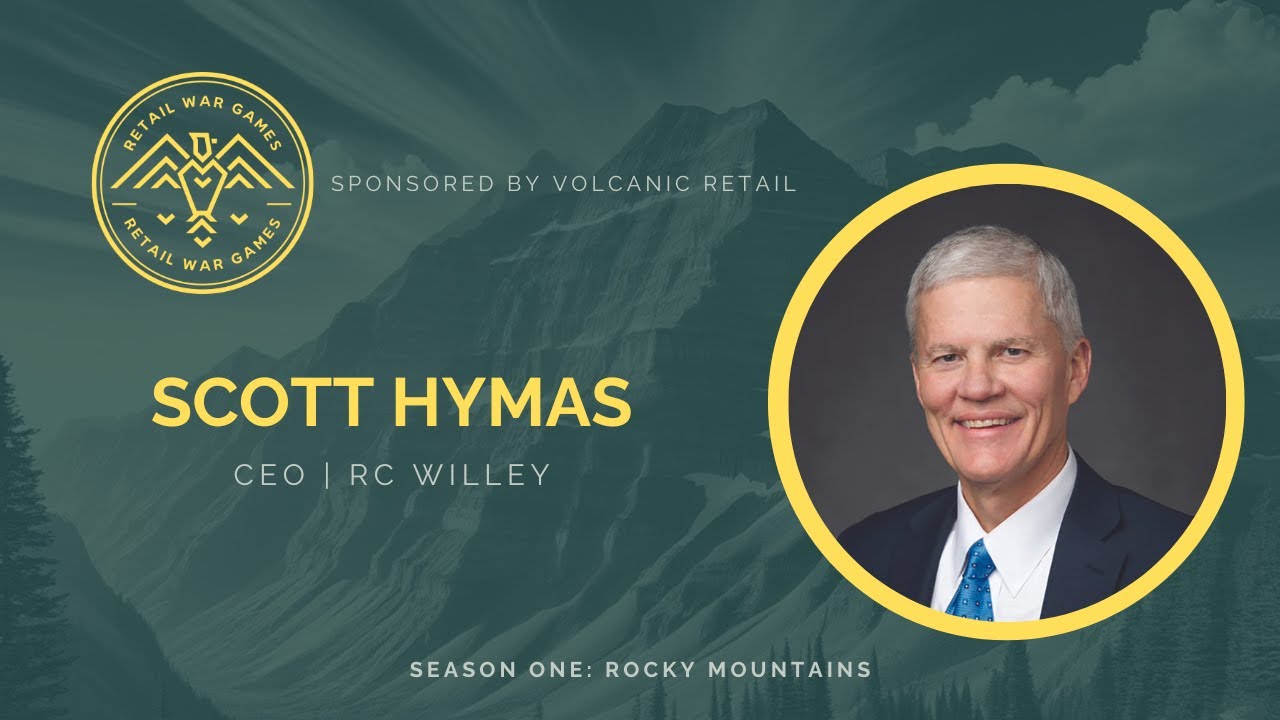 RETAIL WAR GAMES
RETAIL WAR GAMES

SPONSORED BY VOLCANIC RETAIL

SCOTT HYMAS

CEO | RC WILLEY

SEASON ONE: ROCKY MOUNTAINS